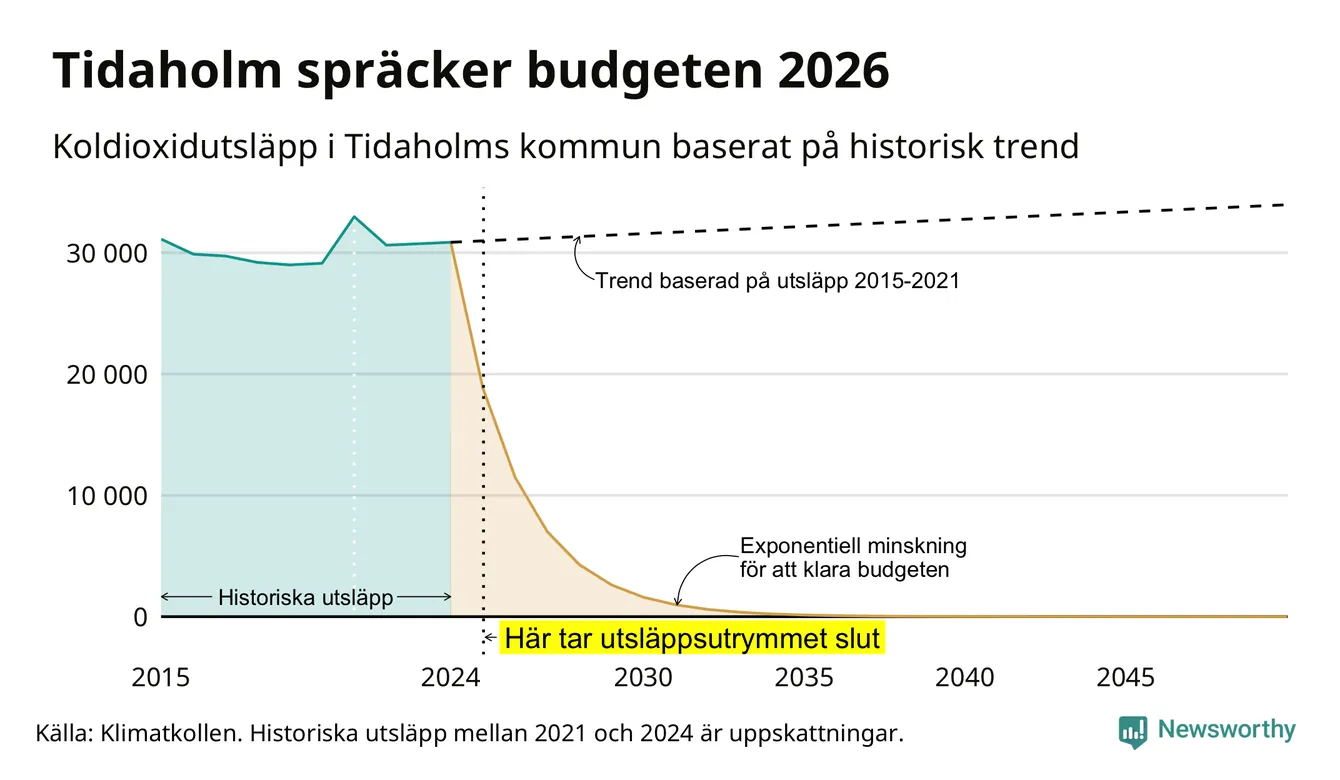 Tidaholm spräcker budgeten 2026

Koldioxidutsläpp i Tidaholms kommun baserat på historisk trend

30 000
20 000
10 000
0

Trend baserad på utsläpp 2015-2021

Exponentiell minskning för att klara budgeten

Historiska utsläpp

Här tar utsläppsutrymmet slut

2015
2024
2030
2035
2040
2045

Källa: Klimatkollen. Historiska utsläpp mellan 2021 och 2024 är uppskattningar.

Newsworthy